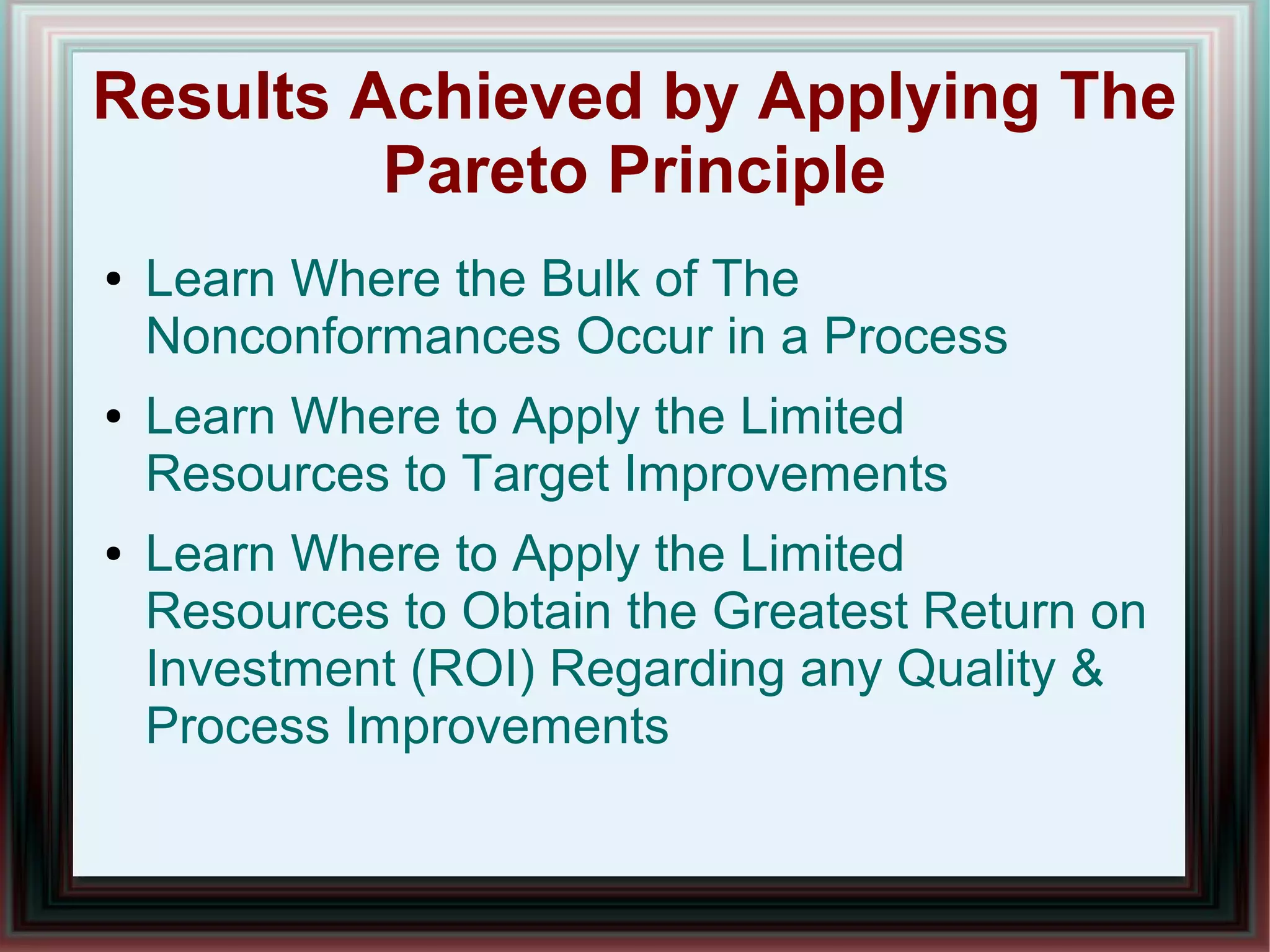 Results Achieved by Applying The Pareto Principle

• Learn Where the Bulk of The Nonconformances Occur in a Process

• Learn Where to Apply the Limited Resources to Target Improvements

• Learn Where to Apply the Limited Resources to Obtain the Greatest Return on Investment (ROI) Regarding any Quality & Process Improvements